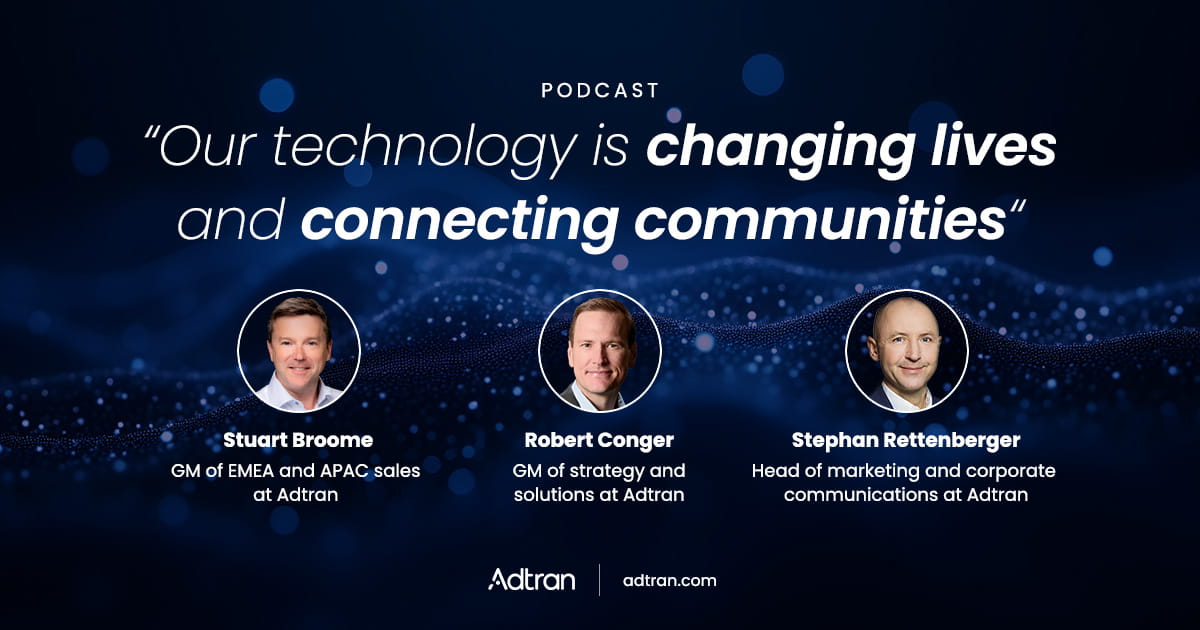 PODCAST

“Our technology is changing lives and connecting communities“

Stuart Broome
GM of EMEA and APAC sales at Adtran

Robert Conger
GM of strategy and solutions at Adtran

Stephan Rettenberger
Head of marketing and corporate communications at Adtran

Adtran | adtran.com